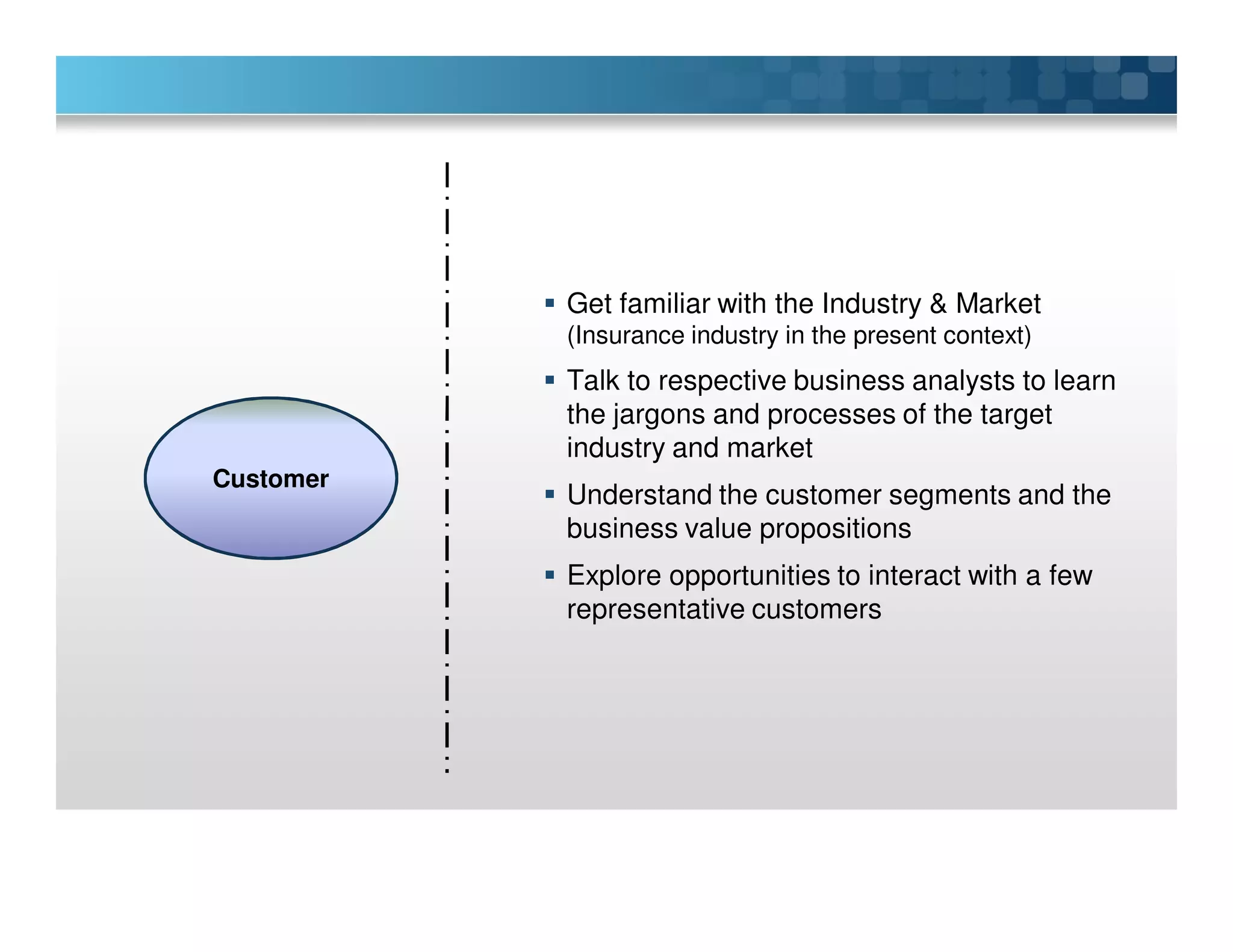 Customer

▪ Get familiar with the Industry & Market (Insurance industry in the present context)

▪ Talk to respective business analysts to learn the jargons and processes of the target industry and market

▪ Understand the customer segments and the business value propositions

▪ Explore opportunities to interact with a few representative customers